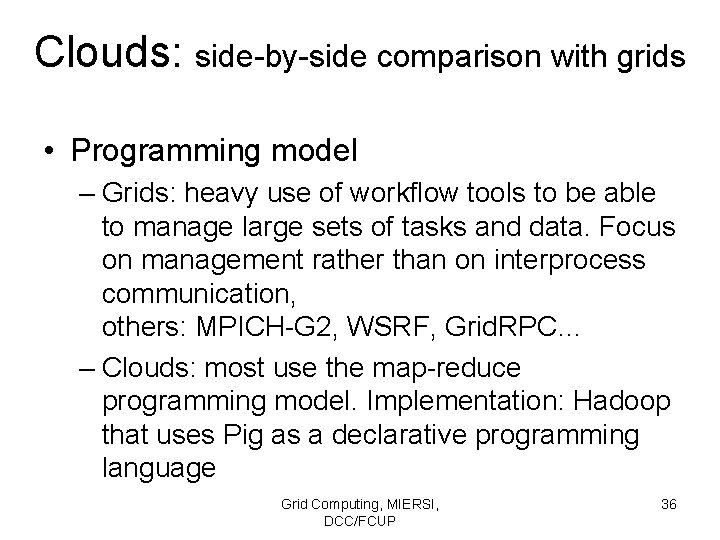 Clouds: side-by-side comparison with grids

• Programming model

– Grids: heavy use of workflow tools to be able to manage large sets of tasks and data. Focus on management rather than on interprocess communication,
others: MPICH-G2, WSRF, GridRPC...

– Clouds: most use the map-reduce programming model. Implementation: Hadoop that uses Pig as a declarative programming language

Grid Computing, MIERSI, DCC/FCUP

36